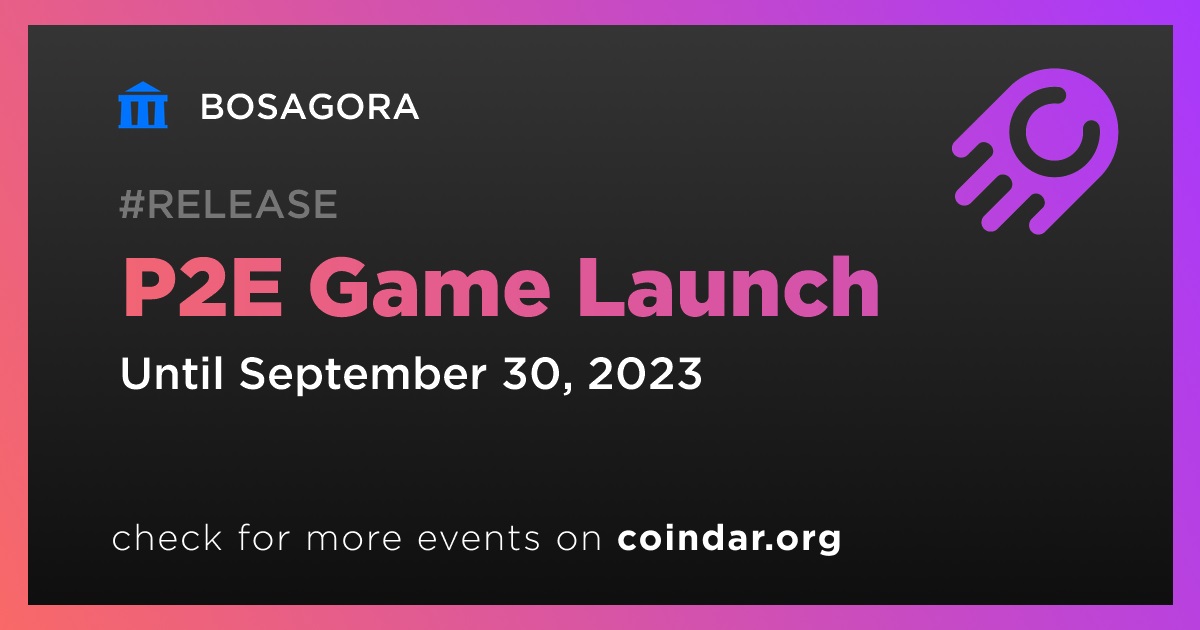 BOSAGORA

#RELEASE

P2E Game Launch

Until September 30, 2023

check for more events on coindar.org